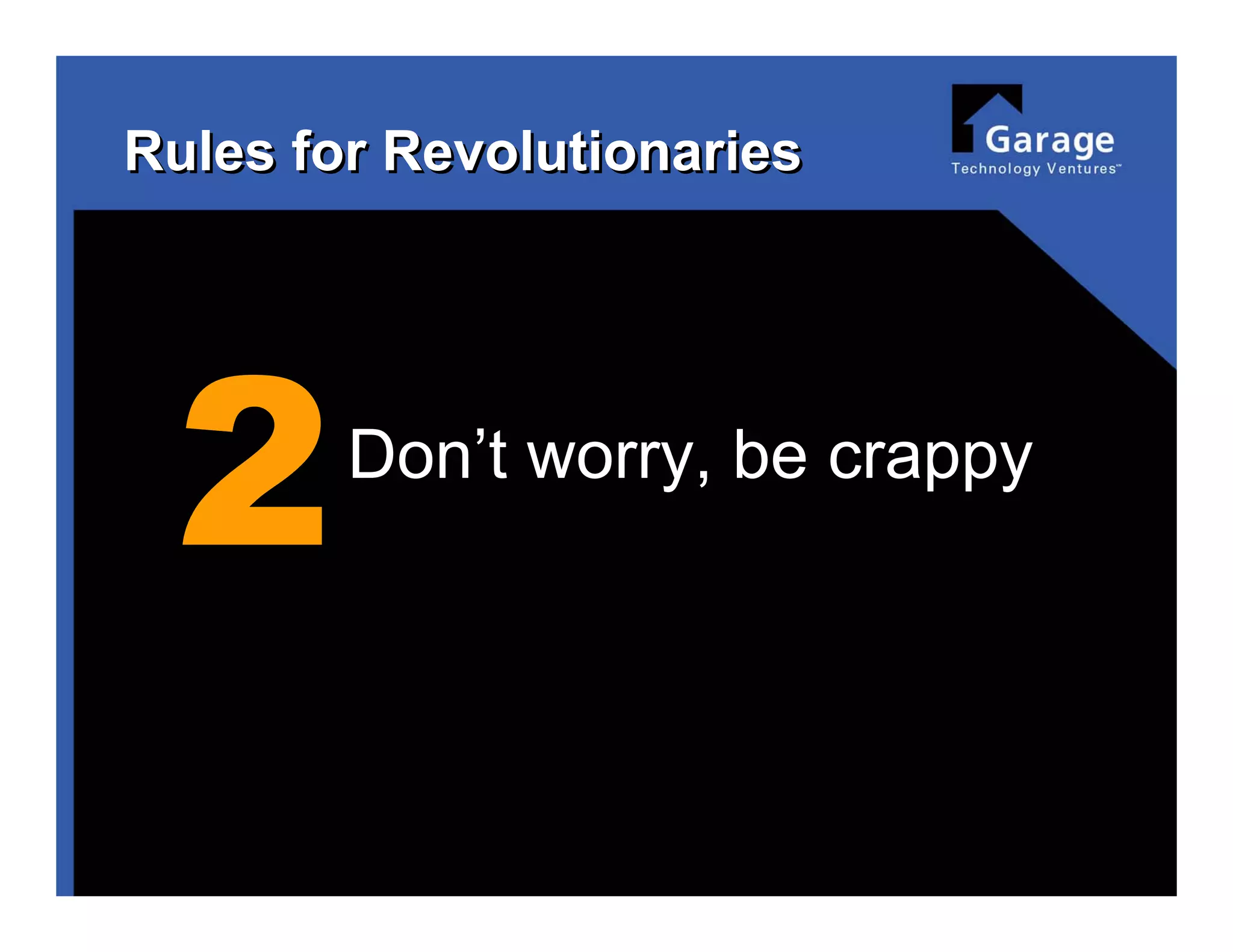 Rules for Revolutionaries

Garage
Technology Ventures™

2 Don’t worry, be crappy